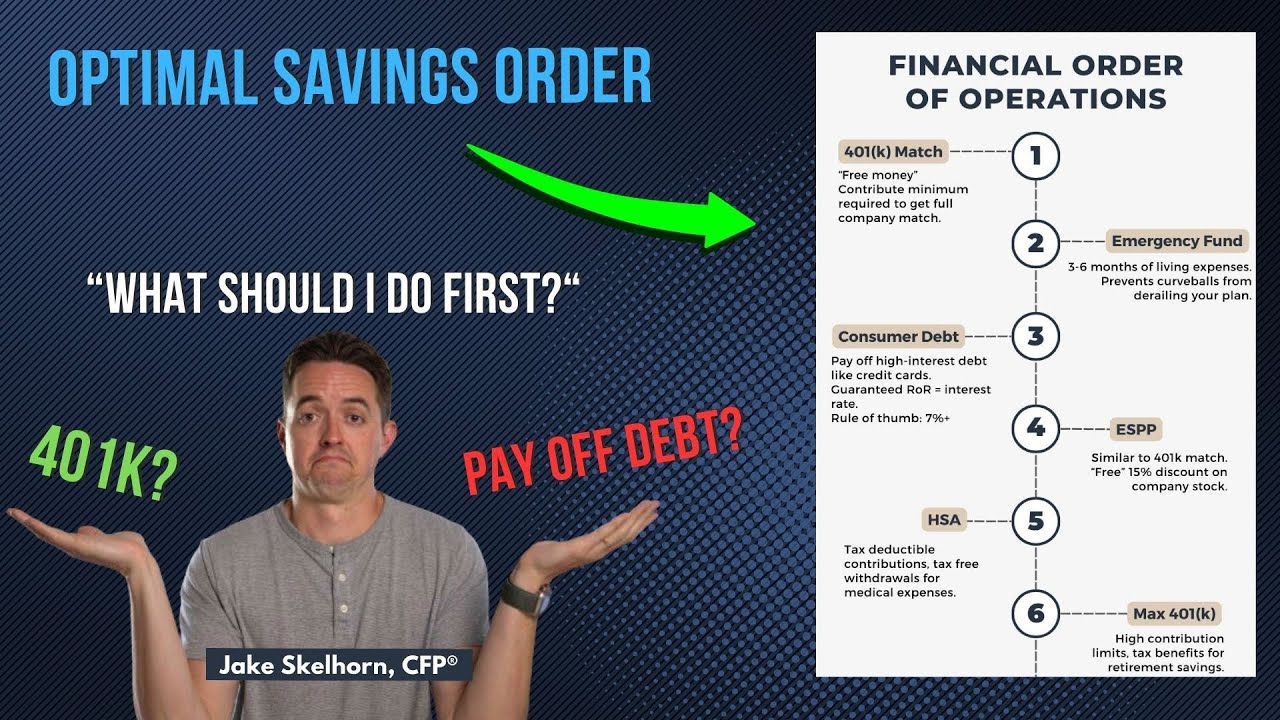 OPTIMAL SAVINGS ORDER

"WHAT SHOULD I DO FIRST?"

401K?

PAY OFF DEBT?

Jake Skelhorn, CFP®

FINANCIAL ORDER OF OPERATIONS

1
401(k) Match
"Free money" Contribute minimum required to get full company match.

2
Emergency Fund
3-6 months of living expenses. Prevents curveballs from derailing your plan.

3
Consumer Debt
Pay off high-interest debt like credit cards. Guaranteed RoR = interest rate. Rule of thumb: 7%+

4
ESPP
Similar to 401k match. "Free" 15% discount on company stock.

5
HSA
Tax deductible contributions, tax free withdrawals for medical expenses.

6
Max 401(k)
High contribution limits, tax benefits for retirement savings.